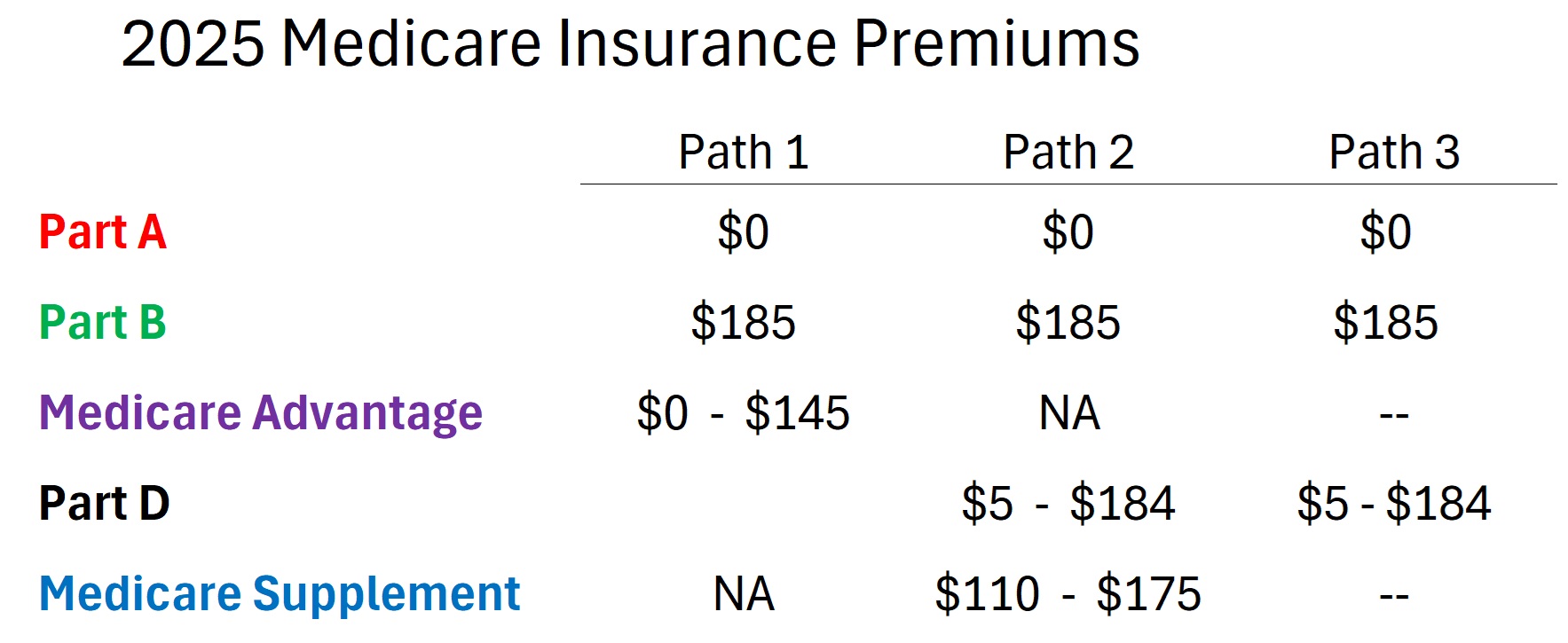 2025 Medicare Insurance Premiums

| | Path 1 | Path 2 | Path 3 |
|---|---|---|---|
| Part A | \$0 | \$0 | \$0 |
| Part B | \$185 | \$185 | \$185 |
| Medicare Advantage | \$0 - \$145 | NA | -- |
| Part D | | \$5 - \$184 | \$5 - \$184 |
| Medicare Supplement | NA | \$110 - \$175 | -- |